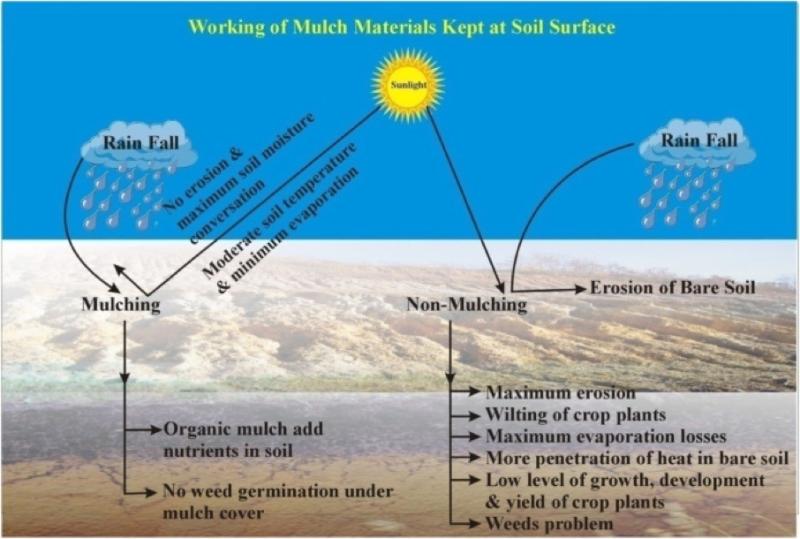 Working of Mulch Materials Kept at Soil Surface

Sunlight

Rain Fall

No erosion & maximum soil moisture conversation

Moderate soil temperature & minimum evaporation

Rain Fall

Mulching

Non-Mulching

Erosion of Bare Soil

Organic mulch add nutrients in soil

No weed germination under mulch cover

Maximum erosion

Wilting of crop plants

Maximum evaporation losses

More penetration of heat in bare soil

Low level of growth, development & yield of crop plants

Weeds problem